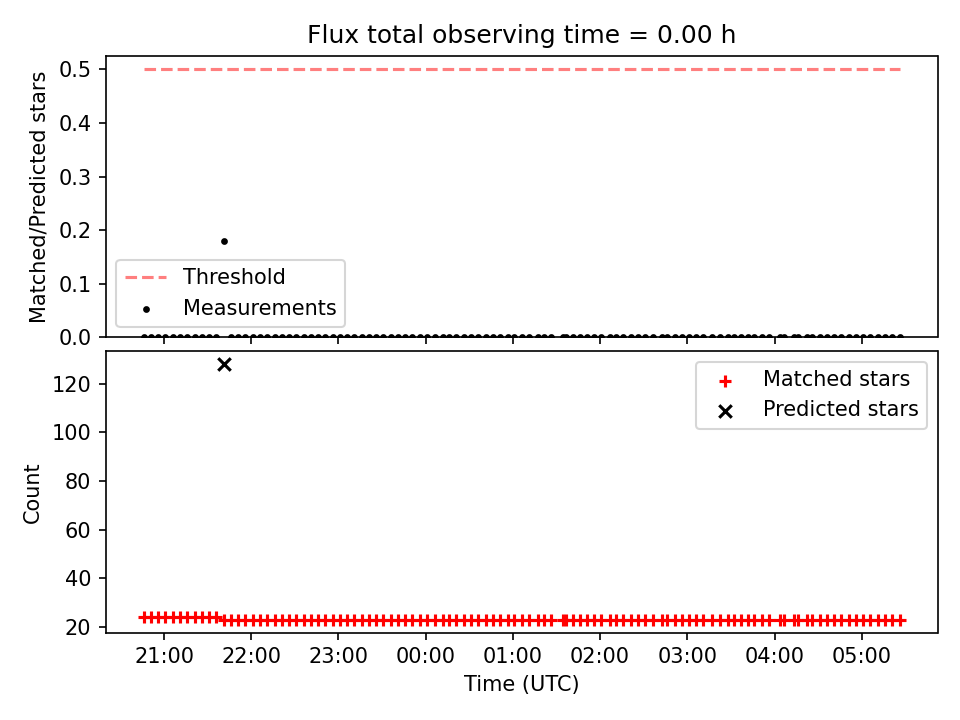 Flux total observing time = 0.00 h

Matched/Predicted stars

0.5
0.4
0.3
0.2
0.1
0.0

Threshold
Measurements

Count

120
100
80
60
40
20

Matched stars
Predicted stars

21:00 22:00 23:00 00:00 01:00 02:00 03:00 04:00 05:00

Time (UTC)